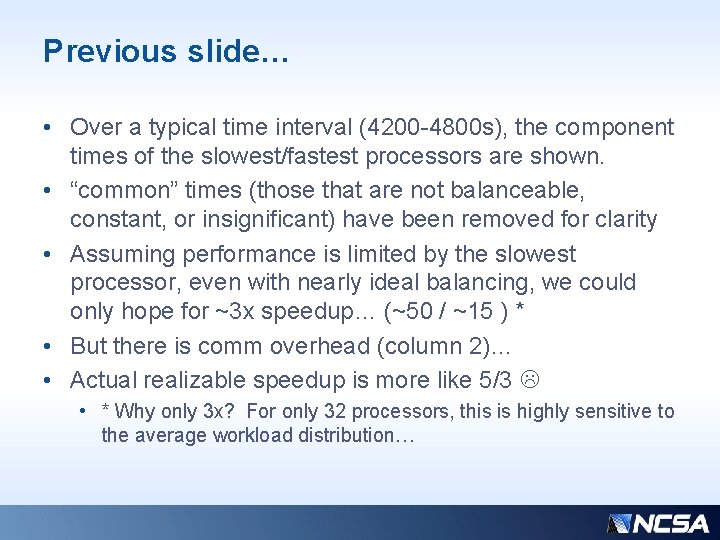 Previous slide…

• Over a typical time interval (4200-4800s), the component times of the slowest/fastest processors are shown.
• “common” times (those that are not balanceable, constant, or insignificant) have been removed for clarity
• Assuming performance is limited by the slowest processor, even with nearly ideal balancing, we could only hope for ~3x speedup… (~50 / ~15 ) *
• But there is comm overhead (column 2)…
• Actual realizable speedup is more like 5/3 ☹
  • * Why only 3x? For only 32 processors, this is highly sensitive to the average workload distribution…

NCSA